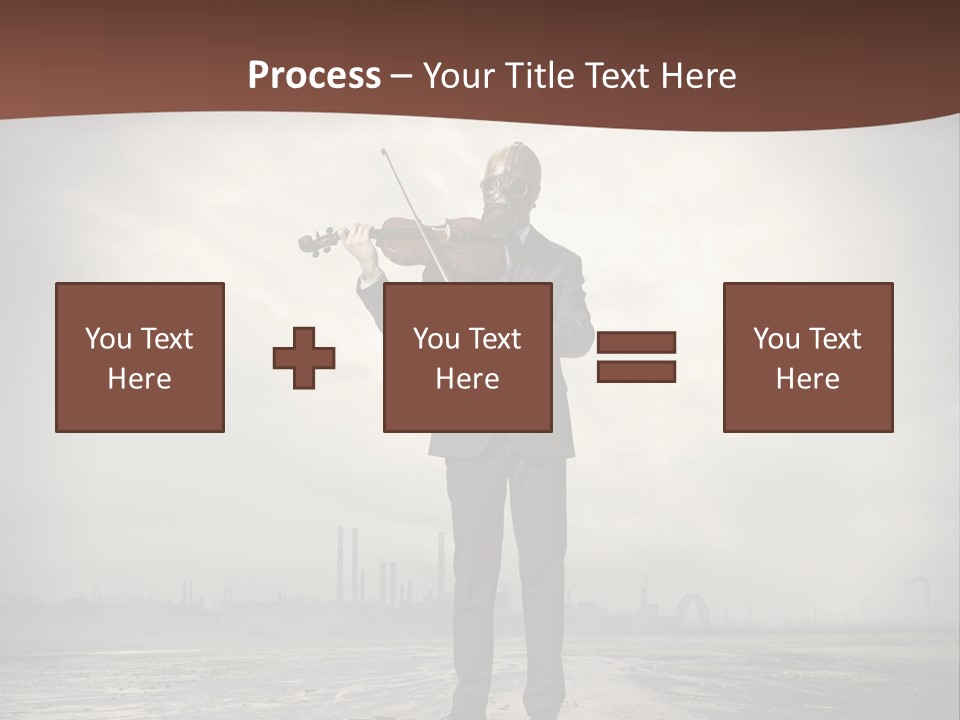 Process – Your Title Text Here

You Text Here

You Text Here

You Text Here